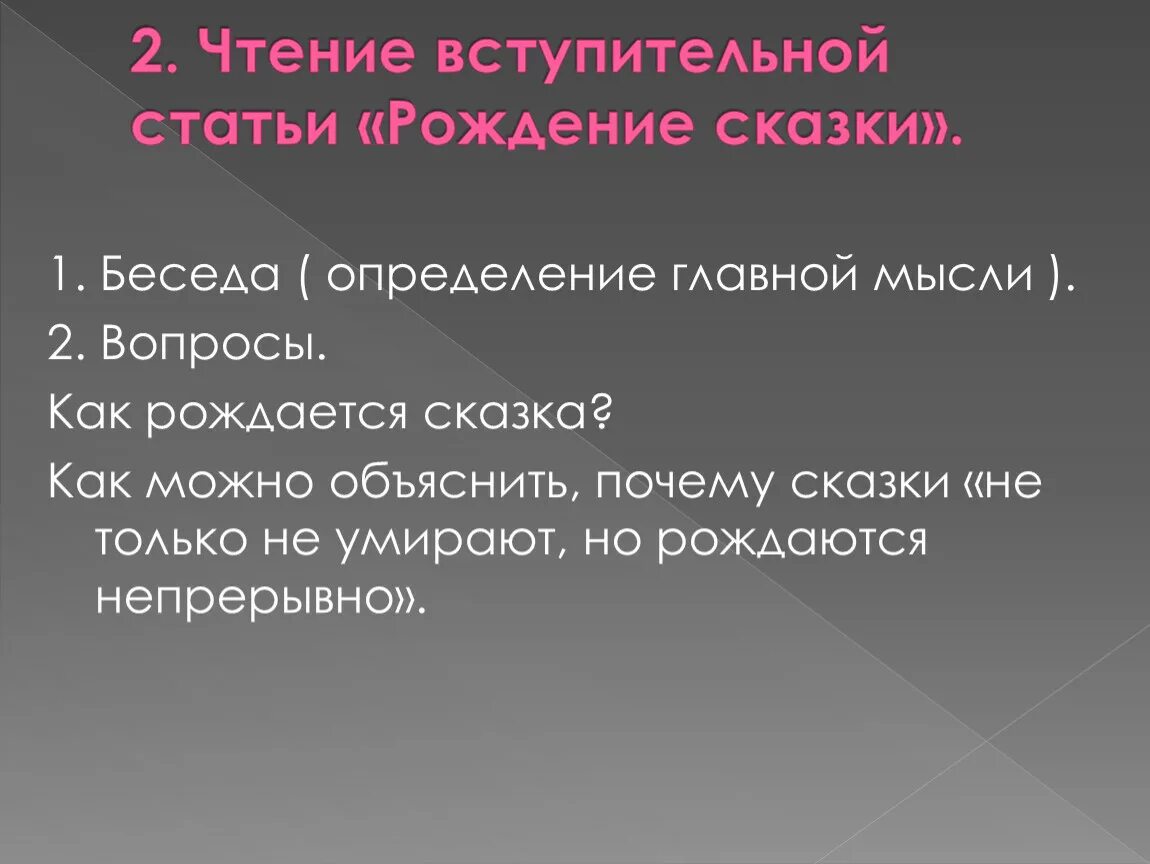 2. Чтение вступительной статьи «Рождение сказки».

1. Беседа ( определение главной мысли ).

2. Вопросы.

Как рождается сказка?

Как можно объяснить, почему сказки «не только не умирают, но рождаются непрерывно».